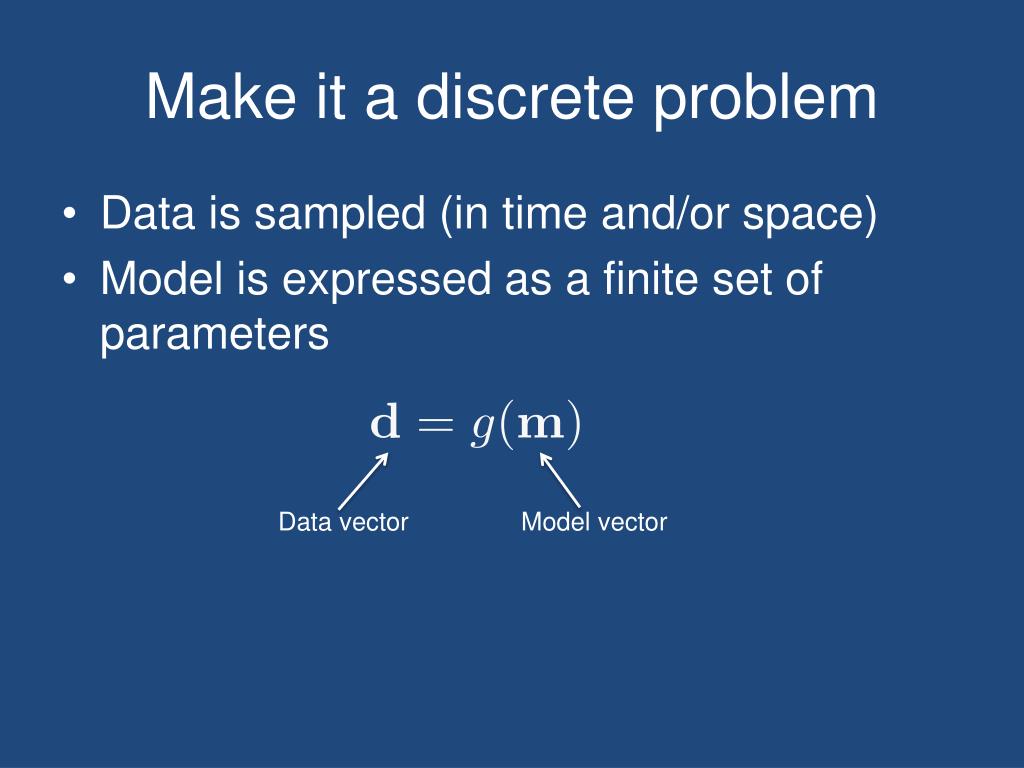 Make it a discrete problem

• Data is sampled (in time and/or space)
• Model is expressed as a finite set of parameters

$\mathbf{d} = g(\mathbf{m})$

Data vector

Model vector